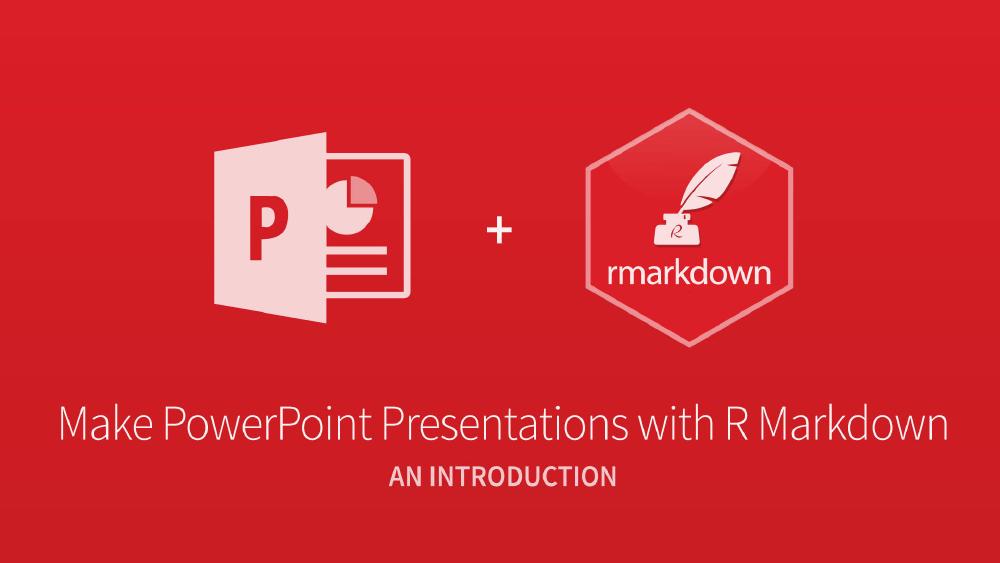 P

+

R

rmarkdown

Make PowerPoint Presentations with R Markdown

AN INTRODUCTION